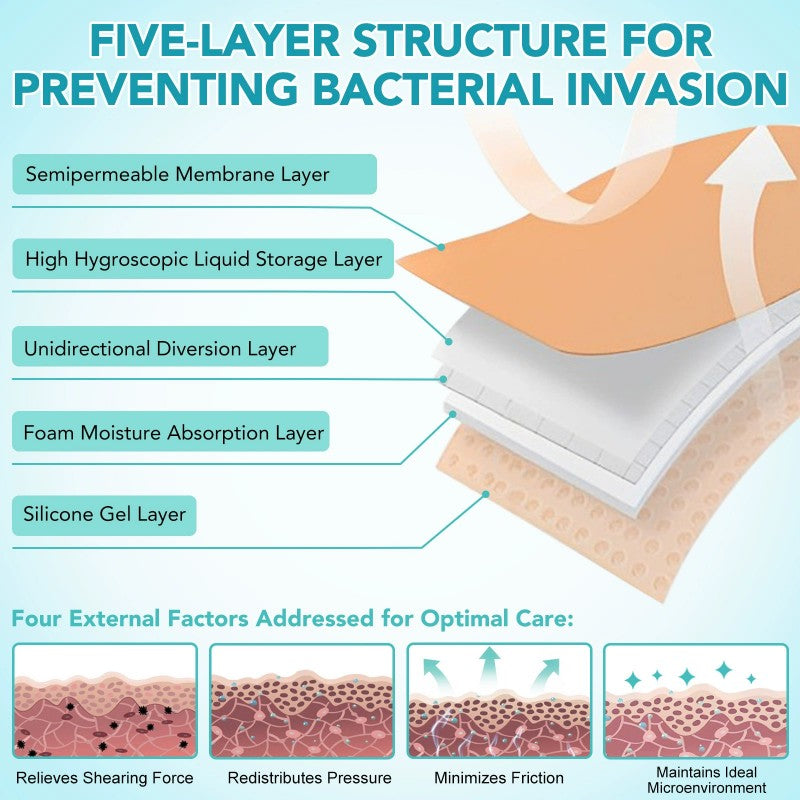 FIVE-LAYER STRUCTURE FOR PREVENTING BACTERIAL INVASION

Semipermeable Membrane Layer

High Hygroscopic Liquid Storage Layer

Unidirectional Diversion Layer

Foam Moisture Absorption Layer

Silicone Gel Layer

Four External Factors Addressed for Optimal Care:

Relieves Shearing Force

Redistributes Pressure

Minimizes Friction

Maintains Ideal Microenvironment